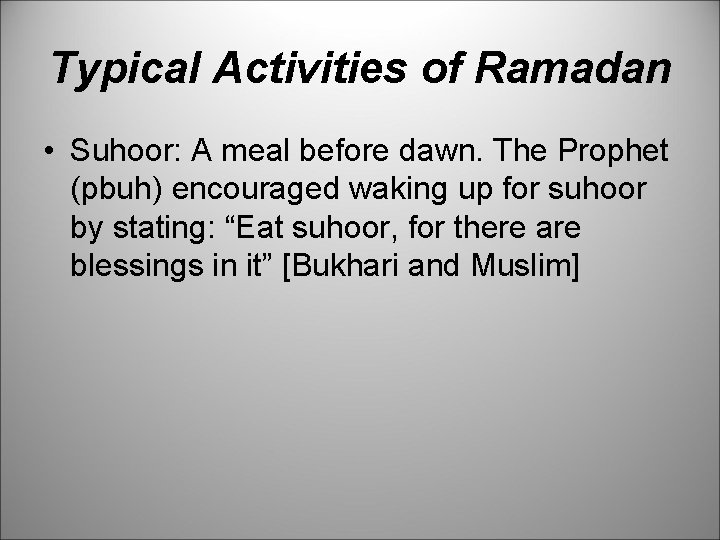 Typical Activities of Ramadan

• Suhoor: A meal before dawn. The Prophet (pbuh) encouraged waking up for suhoor by stating: “Eat suhoor, for there are blessings in it” [Bukhari and Muslim]